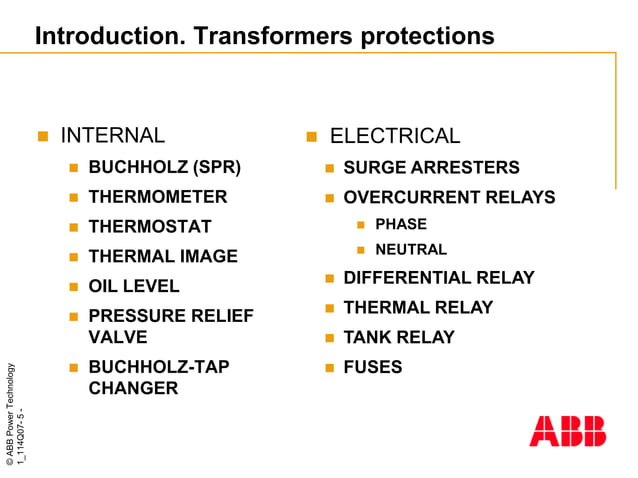 Introduction. Transformers protections

INTERNAL
BUCHHOLZ (SPR)
THERMOMETER
THERMOSTAT
THERMAL IMAGE
OIL LEVEL
PRESSURE RELIEF VALVE
BUCHHOLZ-TAP CHANGER

ELECTRICAL
SURGE ARRESTERS
OVERCURRENT RELAYS
PHASE
NEUTRAL
DIFFERENTIAL RELAY
THERMAL RELAY
TANK RELAY
FUSES

© ABB Power Technology
1_114Q07- 5 -

ABB